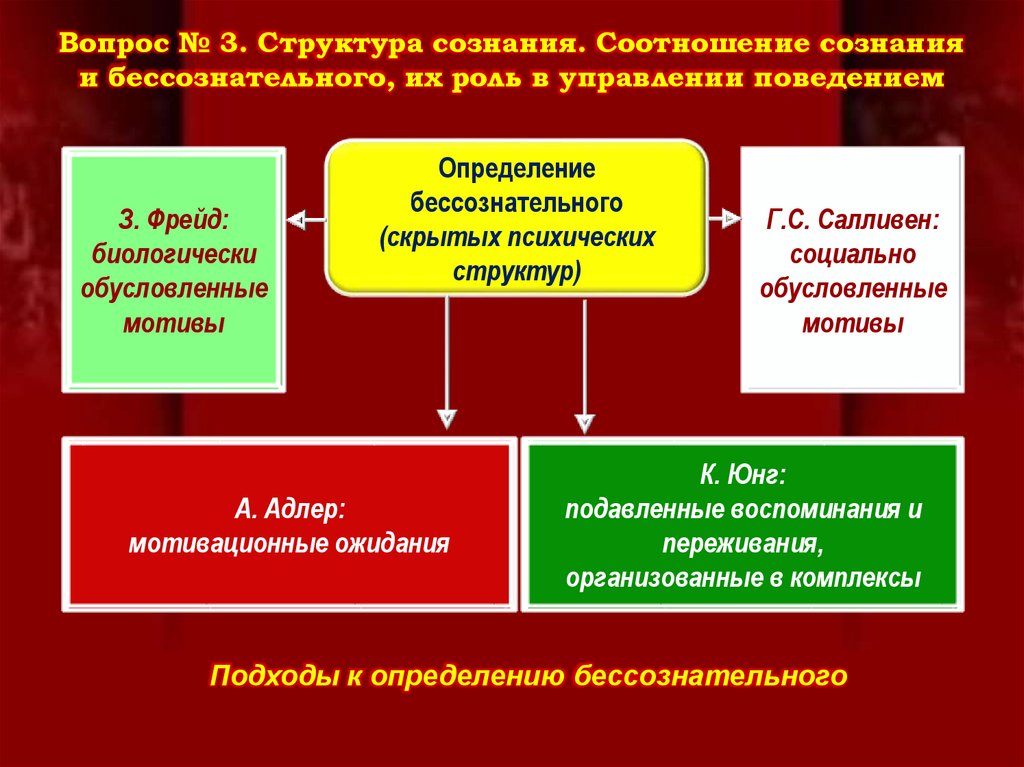 Вопрос № 3. Структура сознания. Соотношение сознания и бессознательного, их роль в управлении поведением

Определение бессознательного (скрытых психических структур)

З. Фрейд: биологически обусловленные мотивы

Г.С. Салливен: социально обусловленные мотивы

А. Адлер: мотивационные ожидания

К. Юнг: подавленные воспоминания и переживания, организованные в комплексы

Подходы к определению бессознательного